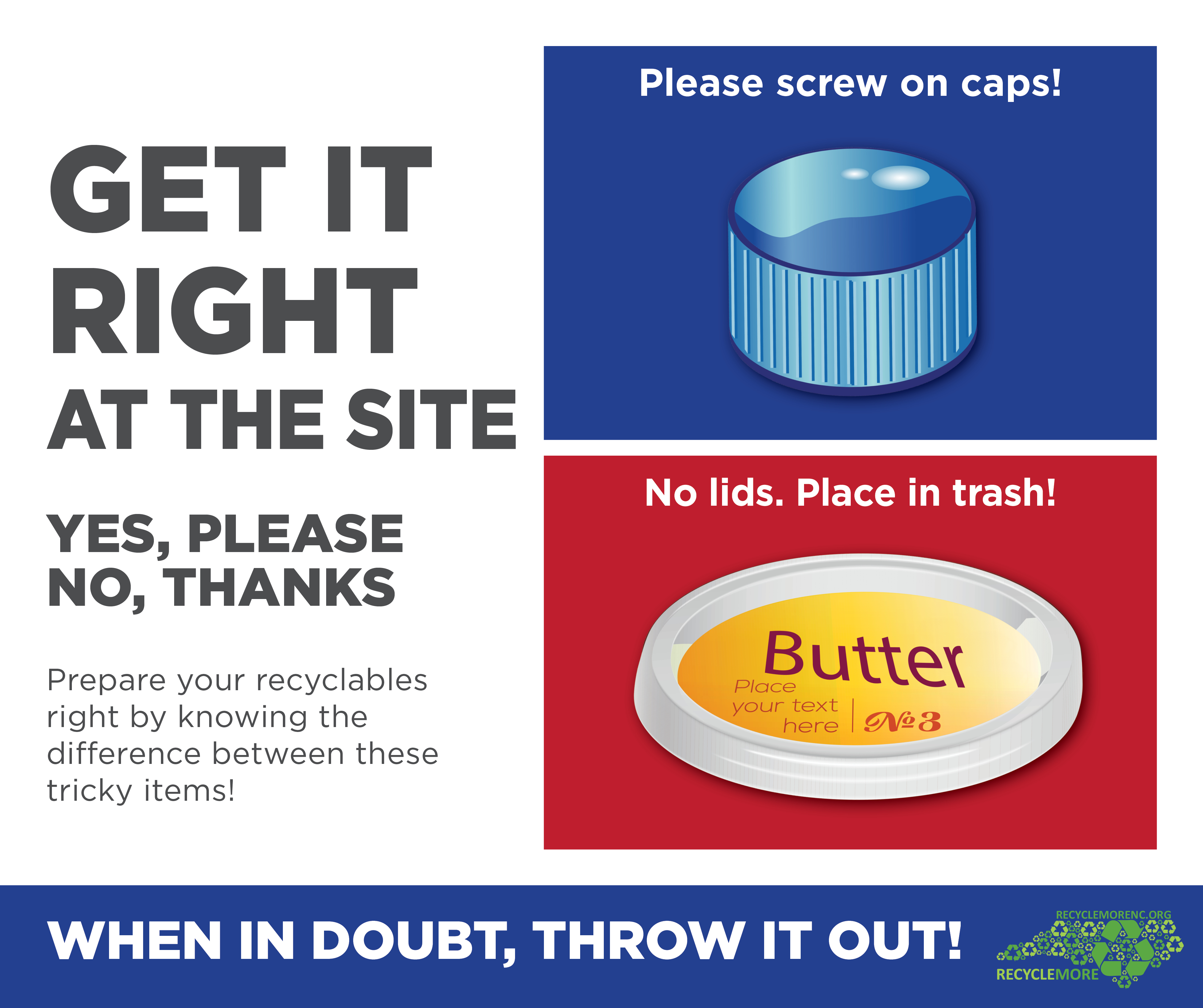 GET IT RIGHT AT THE SITE

YES, PLEASE
NO, THANKS

Prepare your recyclables right by knowing the difference between these tricky items!

Please screw on caps!

No lids. Place in trash!

Butter
Place your text here
№3

WHEN IN DOUBT, THROW IT OUT!

RECYCLEMORENC.ORG
RECYCLEMORE